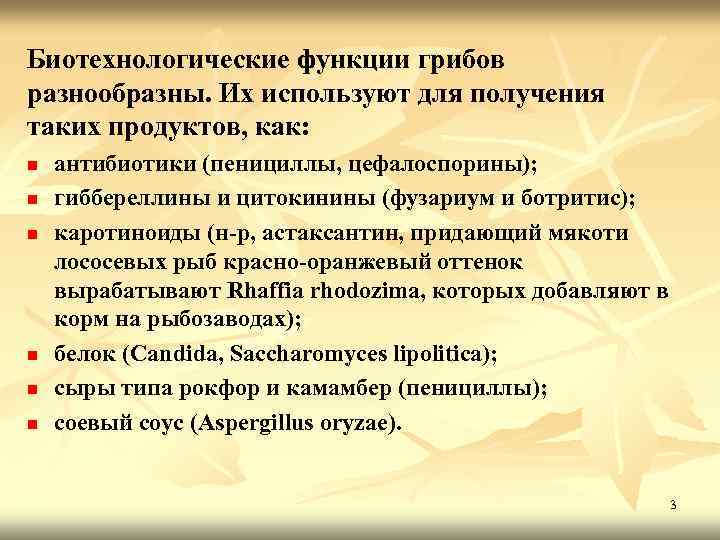 Биотехнологические функции грибов разнообразны. Их используют для получения таких продуктов, как:

- антибиотики (пенициллы, цефалоспорины);
- гиббереллины и цитокинины (фузариум и ботритис);
- каротиноиды (н-р, астаксантин, придающий мякоти лососевых рыб красно-оранжевый оттенок вырабатывают Rhaffia rhodozima, которых добавляют в корм на рыбозаводах);
- белок (Candida, Saccharomyces lipolitica);
- сыры типа рокфор и камамбер (пенициллы);
- соевый соус (Aspergillus oryzae).

3